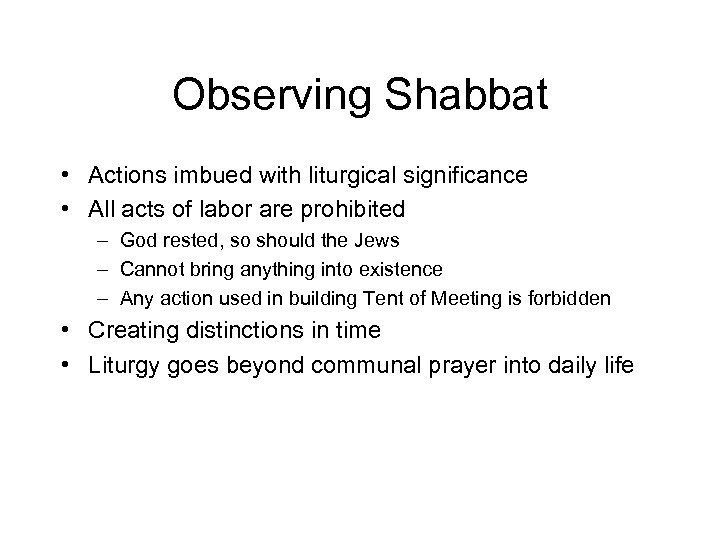 Observing Shabbat

• Actions imbued with liturgical significance
• All acts of labor are prohibited
  – God rested, so should the Jews
  – Cannot bring anything into existence
  – Any action used in building Tent of Meeting is forbidden
• Creating distinctions in time
• Liturgy goes beyond communal prayer into daily life